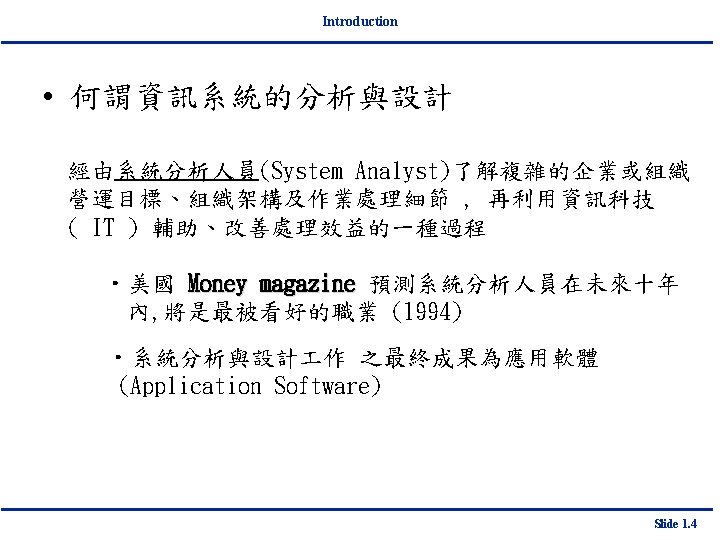 Introduction

• 何謂資訊系統的分析與設計

經由系統分析人員(System Analyst)了解複雜的企業或組織營運目標、組織架構及作業處理細節 ， 再利用資訊科技 ( IT ) 輔助、改善處理效益的一種過程

・美國 Money magazine 預測系統分析人員在未來十年內,將是最被看好的職業 (1994)

・系統分析與設計工作 之最終成果為應用軟體 (Application Software)

Slide 1.4